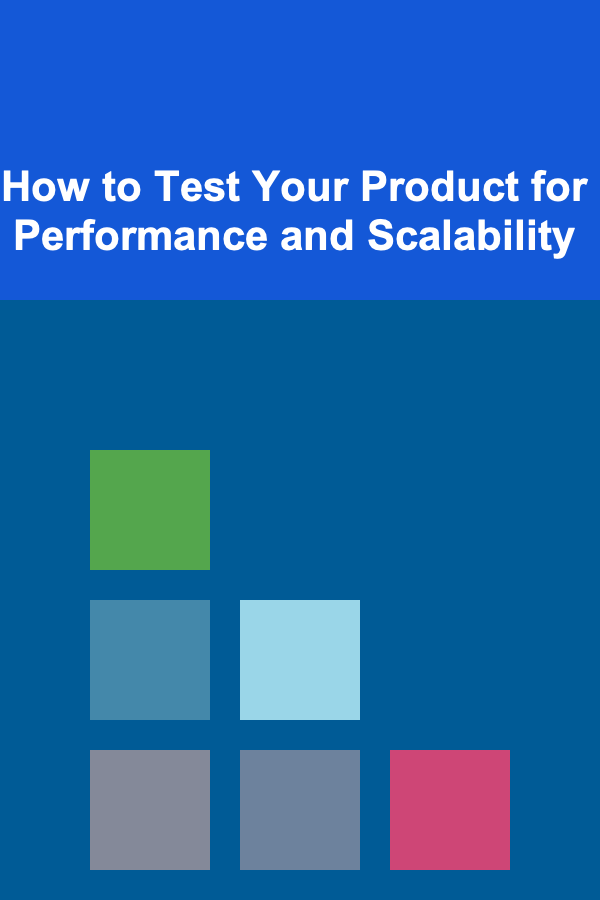 How to Test Your Product for Performance and Scalability